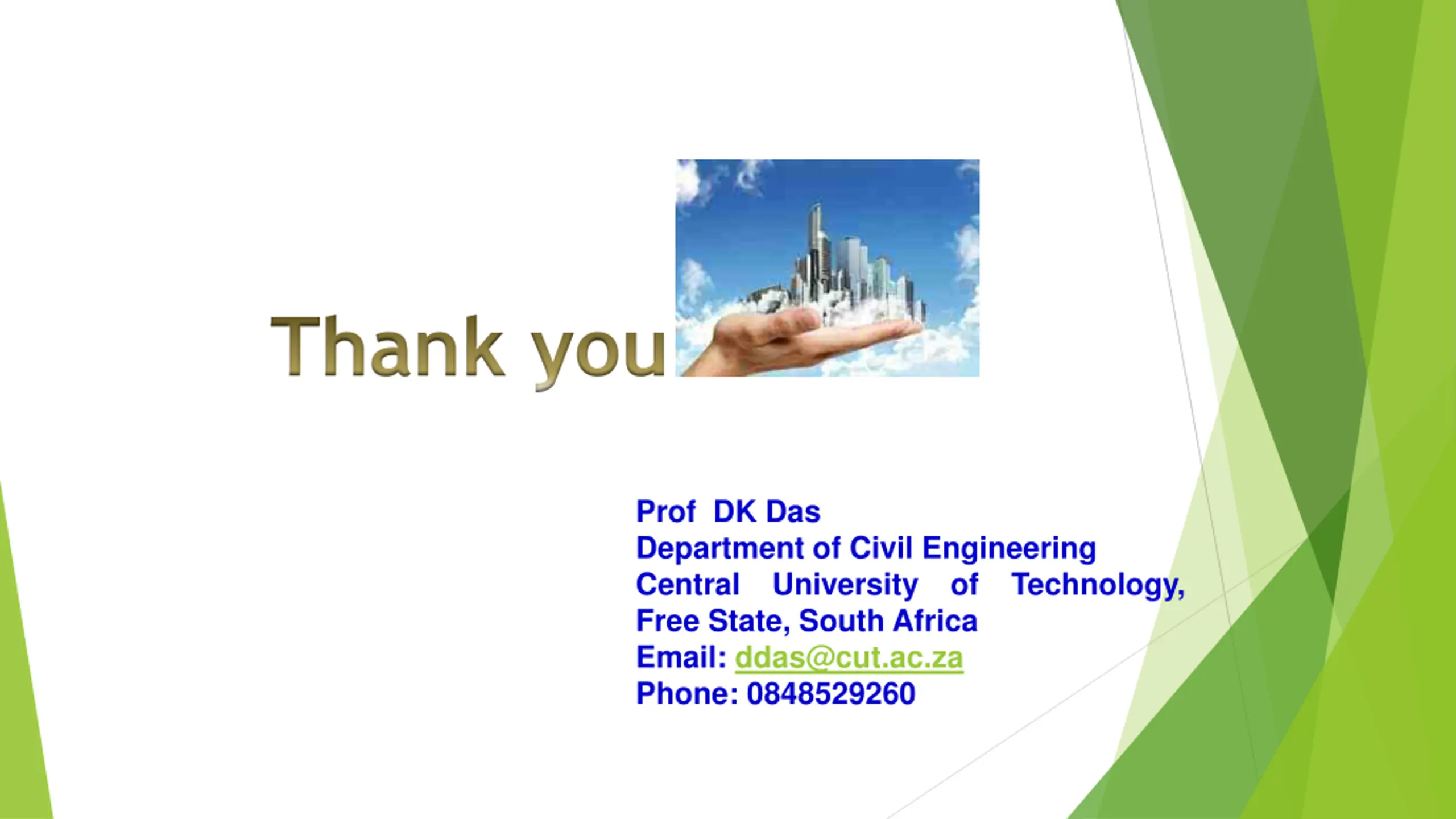 Thank you

Prof DK Das
Department of Civil Engineering
Central University of Technology, Free State, South Africa
Email: ddas@cut.ac.za
Phone: 0848529260